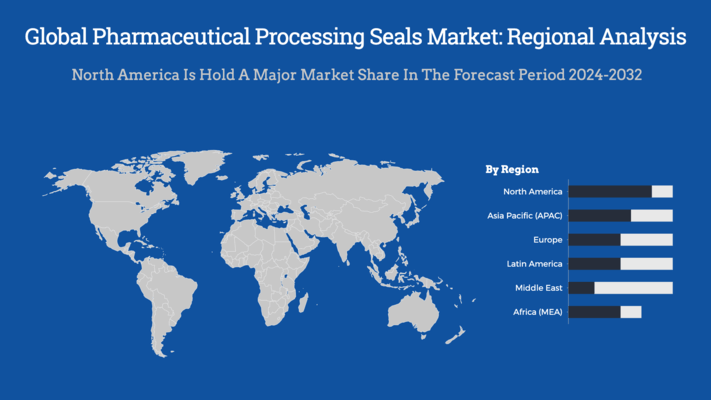 Global Pharmaceutical Processing Seals Market: Regional Analysis

North America Is Hold A Major Market Share In The Forecast Period 2024-2032

By Region

North America

Asia Pacific (APAC)

Europe

Latin America

Middle East

Africa (MEA)